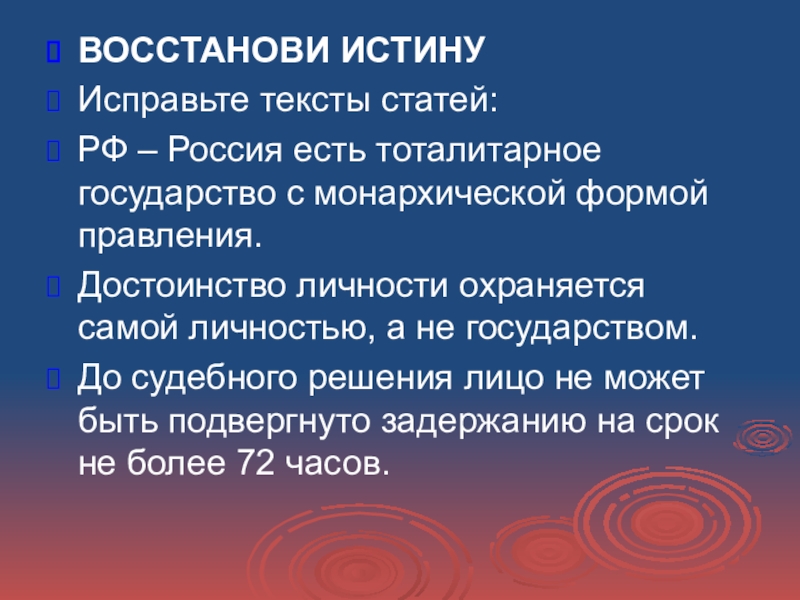 ВОССТАНОВИ ИСТИНУ

Исправьте тексты статей:

РФ – Россия есть тоталитарное государство с монархической формой правления.

Достоинство личности охраняется самой личностью, а не государством.

До судебного решения лицо не может быть подвергнуто задержанию на срок не более 72 часов.